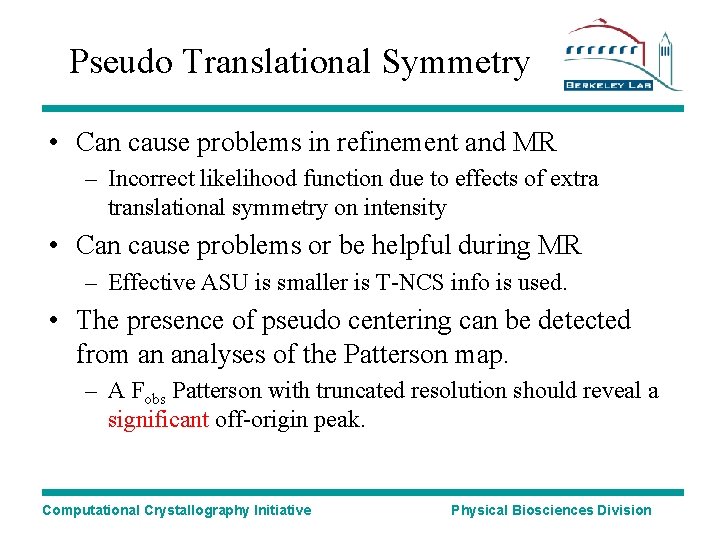 Pseudo Translational Symmetry

BERKELEY LAB

• Can cause problems in refinement and MR
– Incorrect likelihood function due to effects of extra translational symmetry on intensity

• Can cause problems or be helpful during MR
– Effective ASU is smaller is T-NCS info is used.

• The presence of pseudo centering can be detected from an analyses of the Patterson map.
– A $F_{obs}$ Patterson with truncated resolution should reveal a significant off-origin peak.

Computational Crystallography Initiative

Physical Biosciences Division